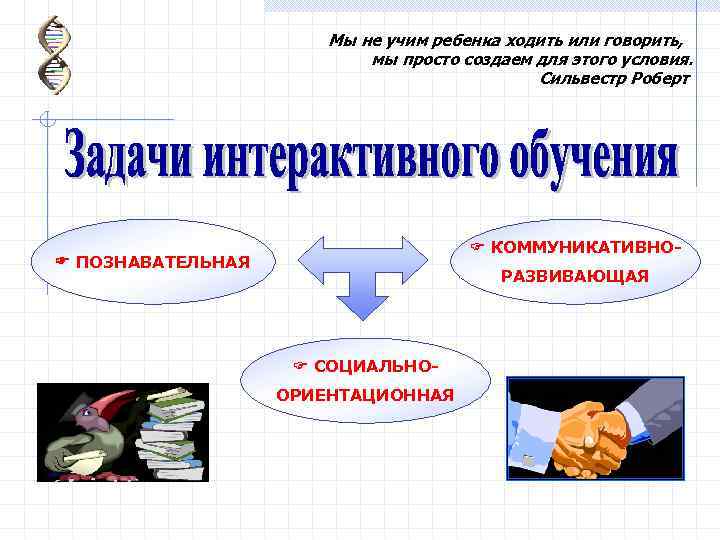 Мы не учим ребенка ходить или говорить, мы просто создаем для этого условия.
Сильвестр Роберт

Задачи интерактивного обучения

☞ ПОЗНАВАТЕЛЬНАЯ

☞ КОММУНИКАТИВНО-РАЗВИВАЮЩАЯ

☞ СОЦИАЛЬНО-ОРИЕНТАЦИОННАЯ